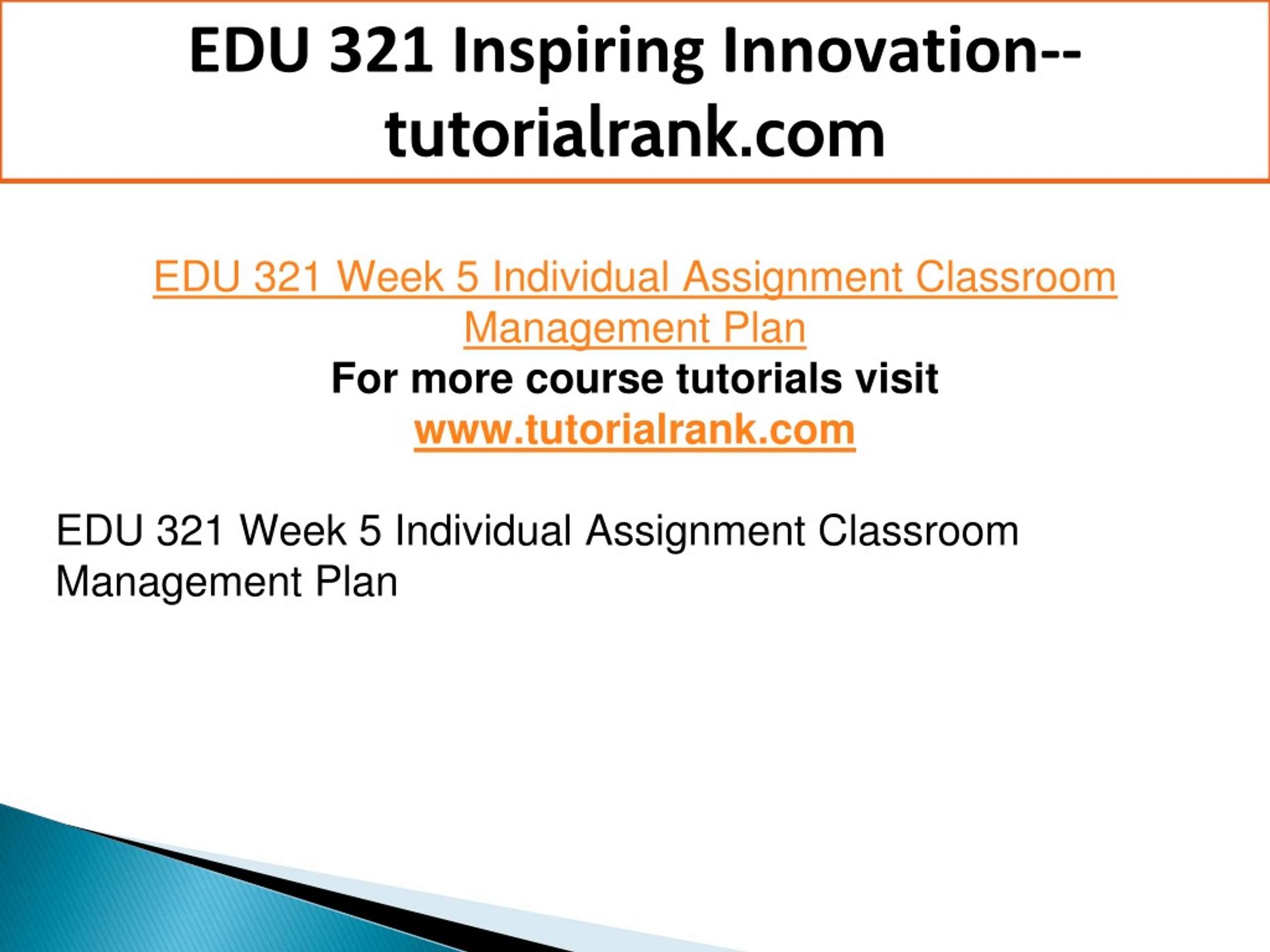 EDU 321 Inspiring Innovation--tutorialrank.com

EDU 321 Week 5 Individual Assignment Classroom Management Plan
For more course tutorials visit
www.tutorialrank.com

EDU 321 Week 5 Individual Assignment Classroom Management Plan